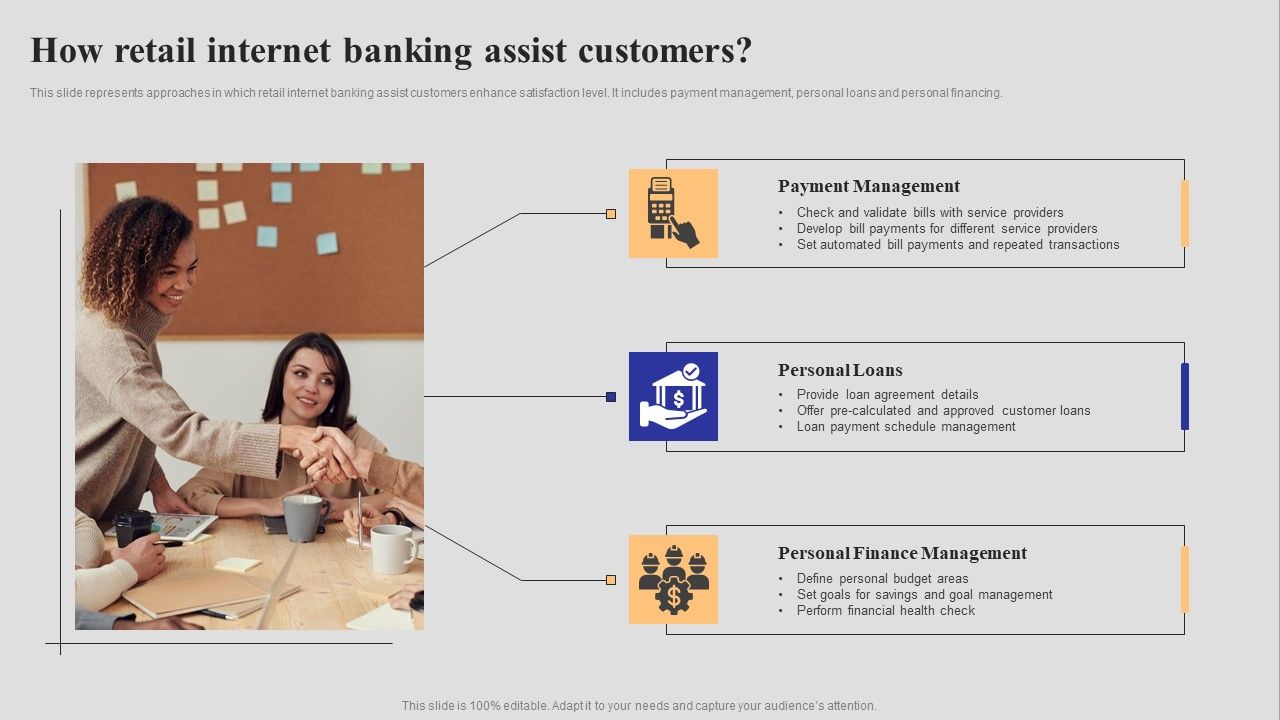 How retail internet banking assist customers?

This slide represents approaches in which retail internet banking assist customers enhance satisfaction level. It includes payment management, personal loans and personal financing.

Payment Management
• Check and validate bills with service providers
• Develop bill payments for different service providers
• Set automated bill payments and repeated transactions

Personal Loans
• Provide loan agreement details
• Offer pre-calculated and approved customer loans
• Loan payment schedule management

Personal Finance Management
• Define personal budget areas
• Set goals for savings and goal management
• Perform financial health check

This slide is 100% editable. Adapt it to your needs and capture your audience's attention.